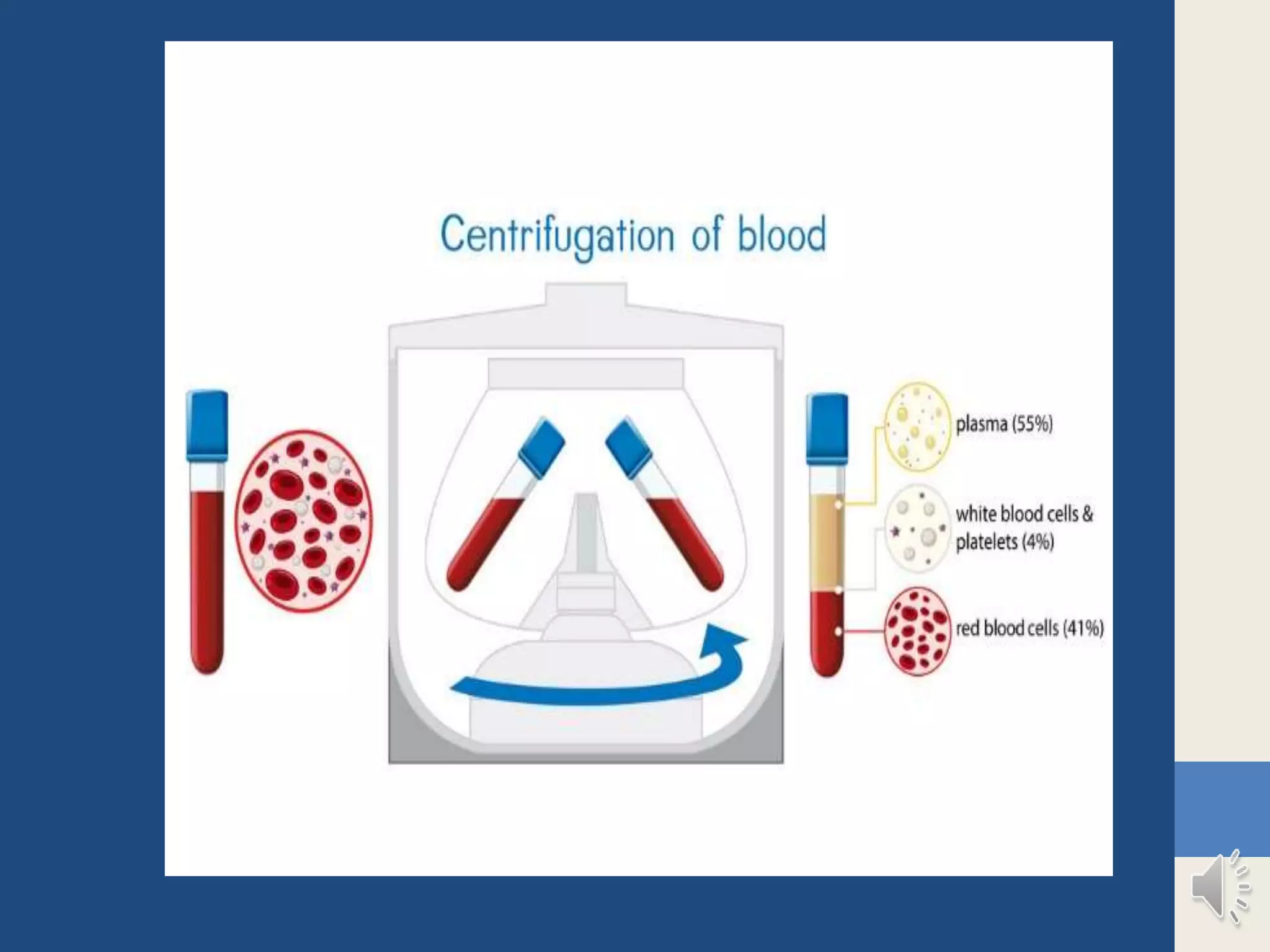 Centrifugation of blood

plasma (55%)

white blood cells & platelets (4%)

red blood cells (41%)